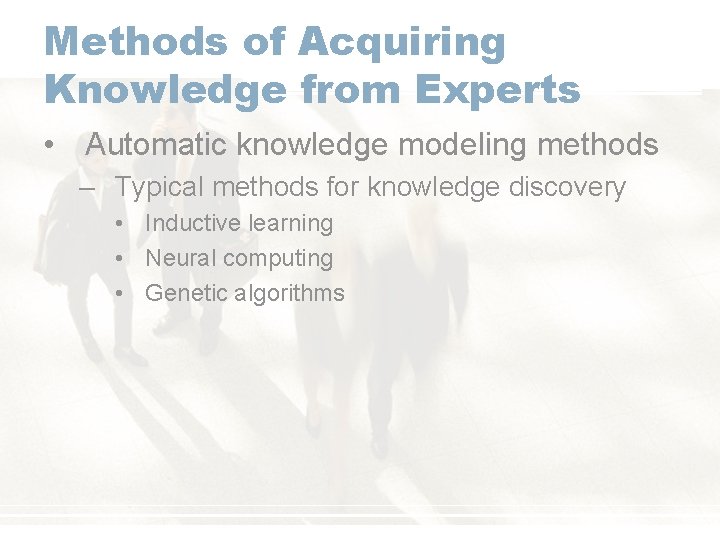 Methods of Acquiring Knowledge from Experts

• Automatic knowledge modeling methods
– Typical methods for knowledge discovery
• Inductive learning
• Neural computing
• Genetic algorithms